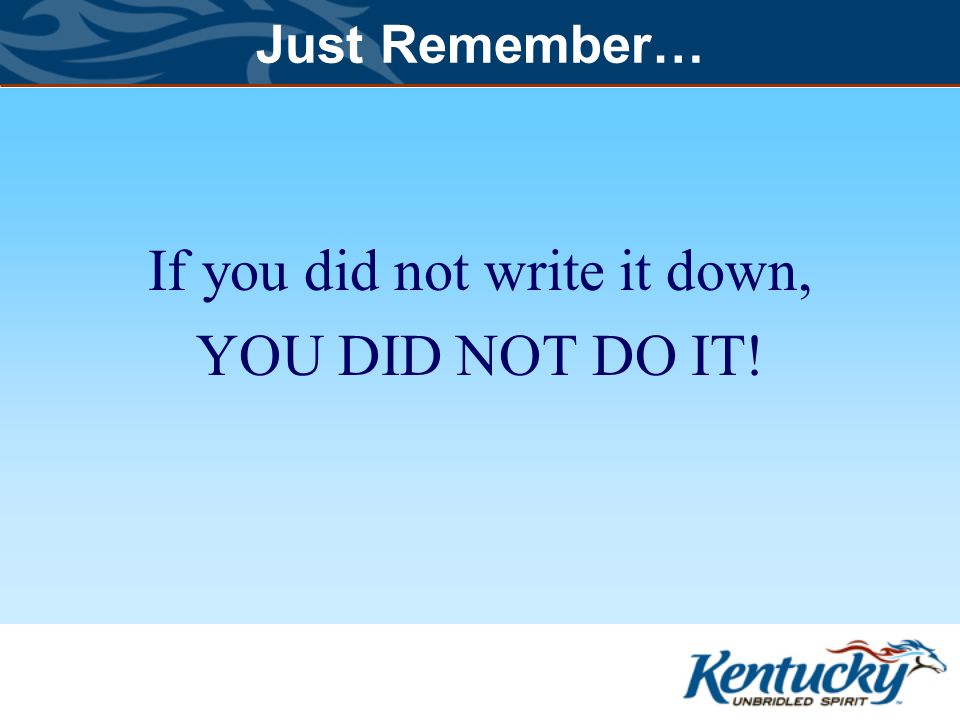 Just Remember…

If you did not write it down,
YOU DID NOT DO IT!

Kentucky
UNBRIDLED SPIRIT